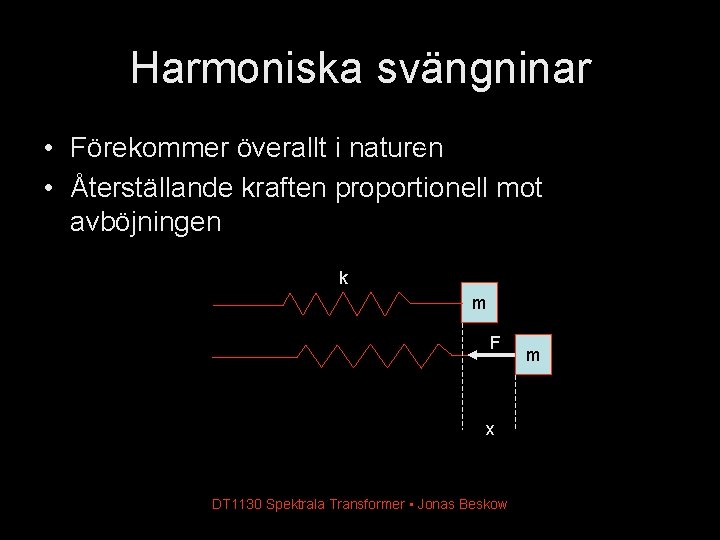 Harmoniska svängninar

• Förekommer överallt i naturen
• Återställande kraften proportionell mot avböjningen

k

m

F

m

x

DT1130 Spektrala Transformer ▪ Jonas Beskow